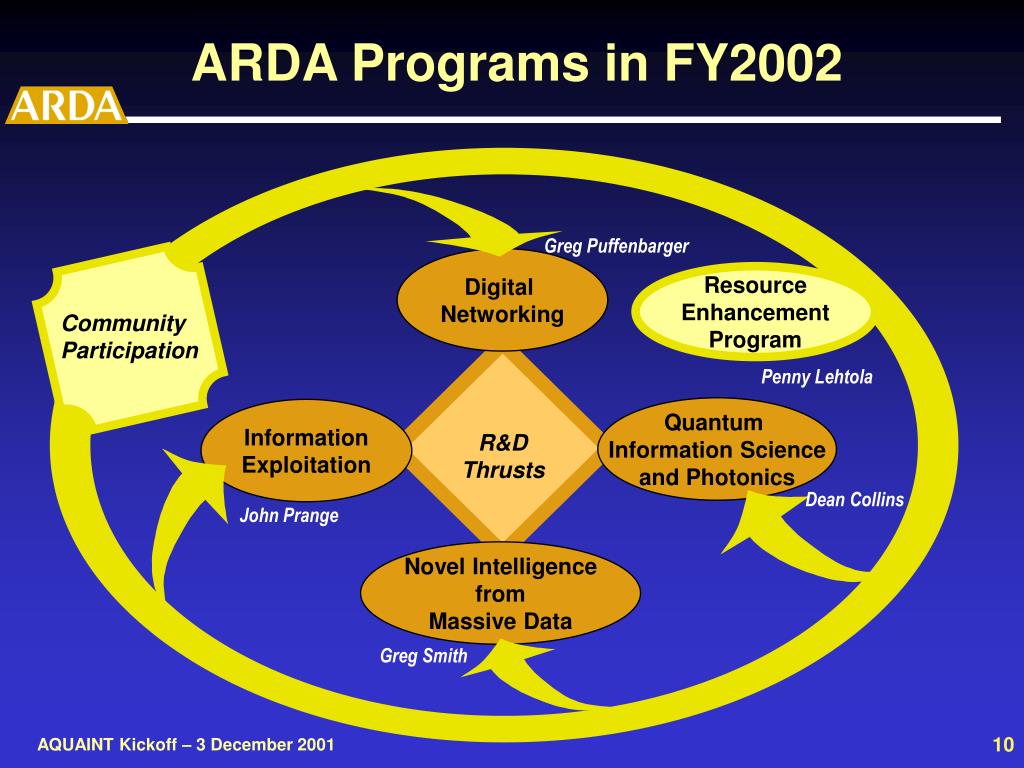 ARDA Programs in FY2002

ARDA

Greg Puffenbarger

Digital Networking

Resource Enhancement Program

Community Participation

Penny Lehtola

Information Exploitation

R&D Thrusts

Quantum Information Science and Photonics

Dean Collins

John Prange

Novel Intelligence from Massive Data

Greg Smith

AQUAINT Kickoff – 3 December 2001

10